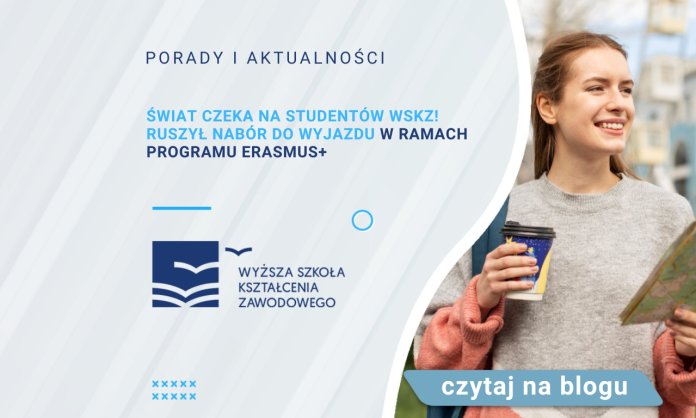 PORADY I AKTUALNOŚCI

ŚWIAT CZEKA NA STUDENTÓW WSKZ! RUSZYŁ NABÓR DO WYJAZDU W RAMACH PROGRAMU ERASMUS+

WYŻSZA SZKOŁA KSZTAŁCENIA ZAWODOWEGO

czytaj na blogu